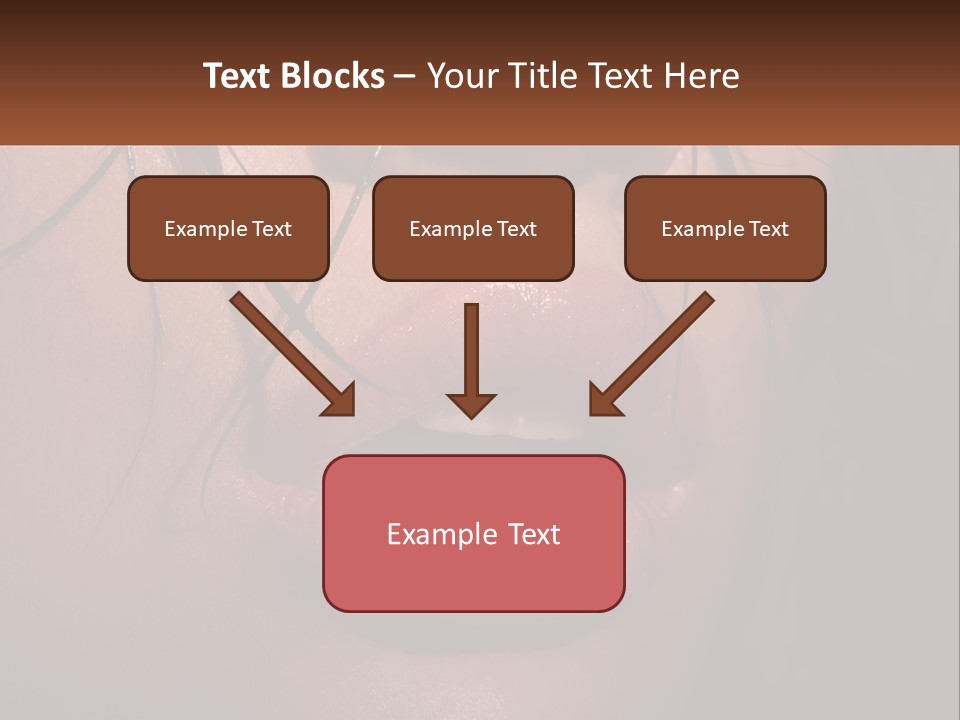 Text Blocks – Your Title Text Here

Example Text

Example Text

Example Text

Example Text